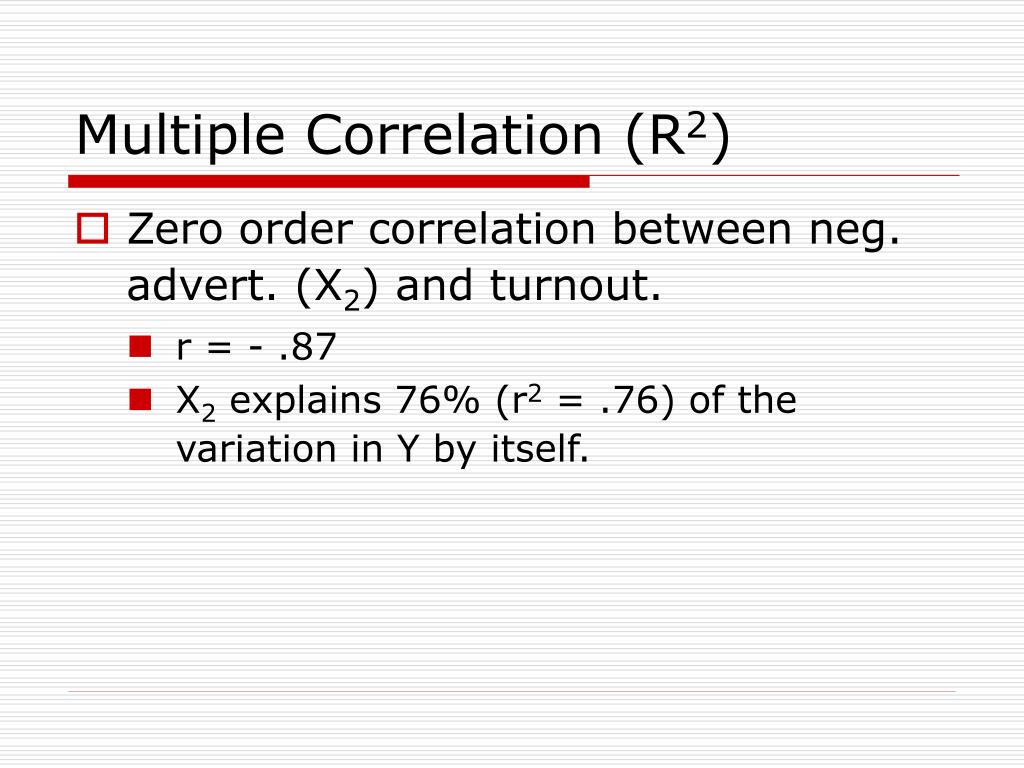 Multiple Correlation ($R^2$)

Zero order correlation between neg. advert. ($X_2$) and turnout.

r = - .87

$X_2$ explains 76% ($r^2$ = .76) of the variation in Y by itself.